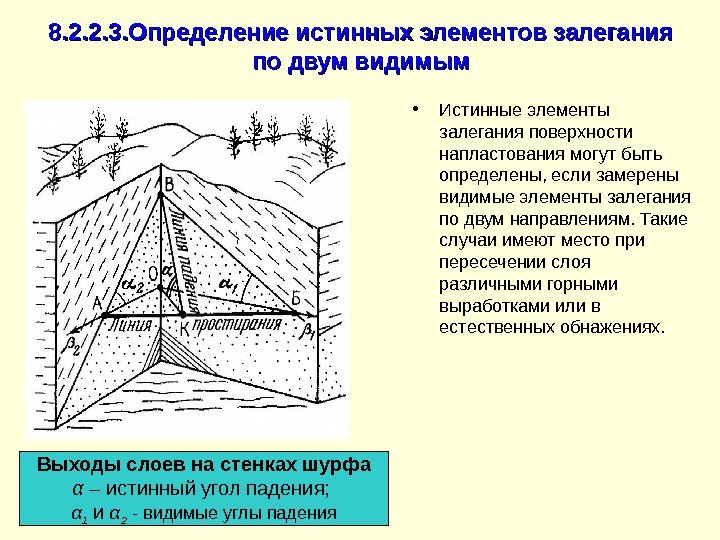 8.2.2.3.Определение истинных элементов залегания по двум видимым

В
Линия падения
О
$\alpha$
$\alpha_2$
$\alpha_1$
А
Б
Линия
К
простирания
$\beta_2$
$\beta_1$

• Истинные элементы залегания поверхности напластования могут быть определены, если замерены видимые элементы залегания по двум направлениям. Такие случаи имеют место при пересечении слоя различными горными выработками или в естественных обнажениях.

Выходы слоев на стенках шурфа
$\alpha$ – истинный угол падения;
$\alpha_1$ и $\alpha_2$ - видимые углы падения